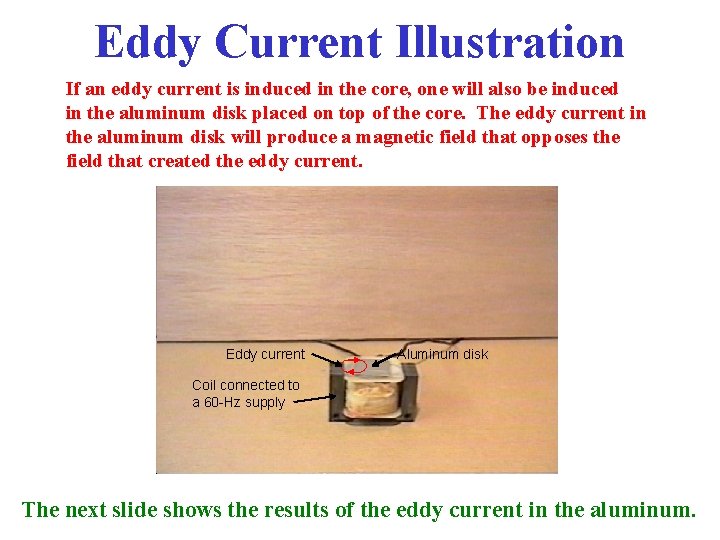 Eddy Current Illustration

If an eddy current is induced in the core, one will also be induced in the aluminum disk placed on top of the core. The eddy current in the aluminum disk will produce a magnetic field that opposes the field that created the eddy current.

Eddy current

Aluminum disk

Coil connected to a 60-Hz supply

The next slide shows the results of the eddy current in the aluminum.